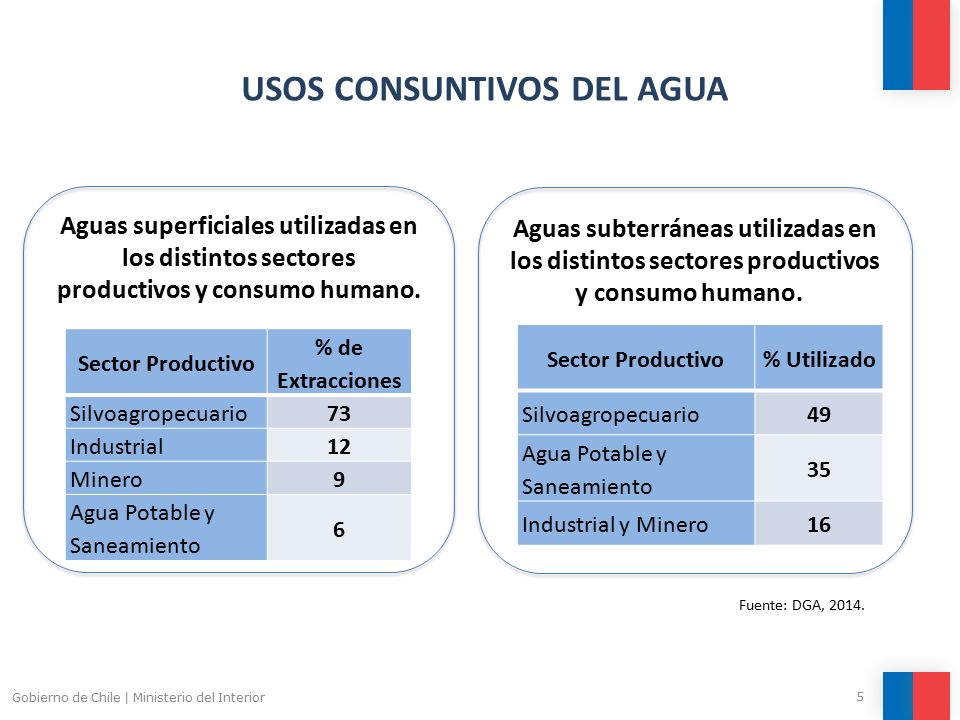 USOS CONSUNTIVOS DEL AGUA

Aguas superficiales utilizadas en los distintos sectores productivos y consumo humano.

| Sector Productivo | % de Extracciones |
|---|---|
| Silvoagropecuario | 73 |
| Industrial | 12 |
| Minero | 9 |
| Agua Potable y Saneamiento | 6 |

Aguas subterráneas utilizadas en los distintos sectores productivos y consumo humano.

| Sector Productivo | % Utilizado |
|---|---|
| Silvoagropecuario | 49 |
| Agua Potable y Saneamiento | 35 |
| Industrial y Minero | 16 |

Fuente: DGA, 2014.

Gobierno de Chile | Ministerio del Interior

5